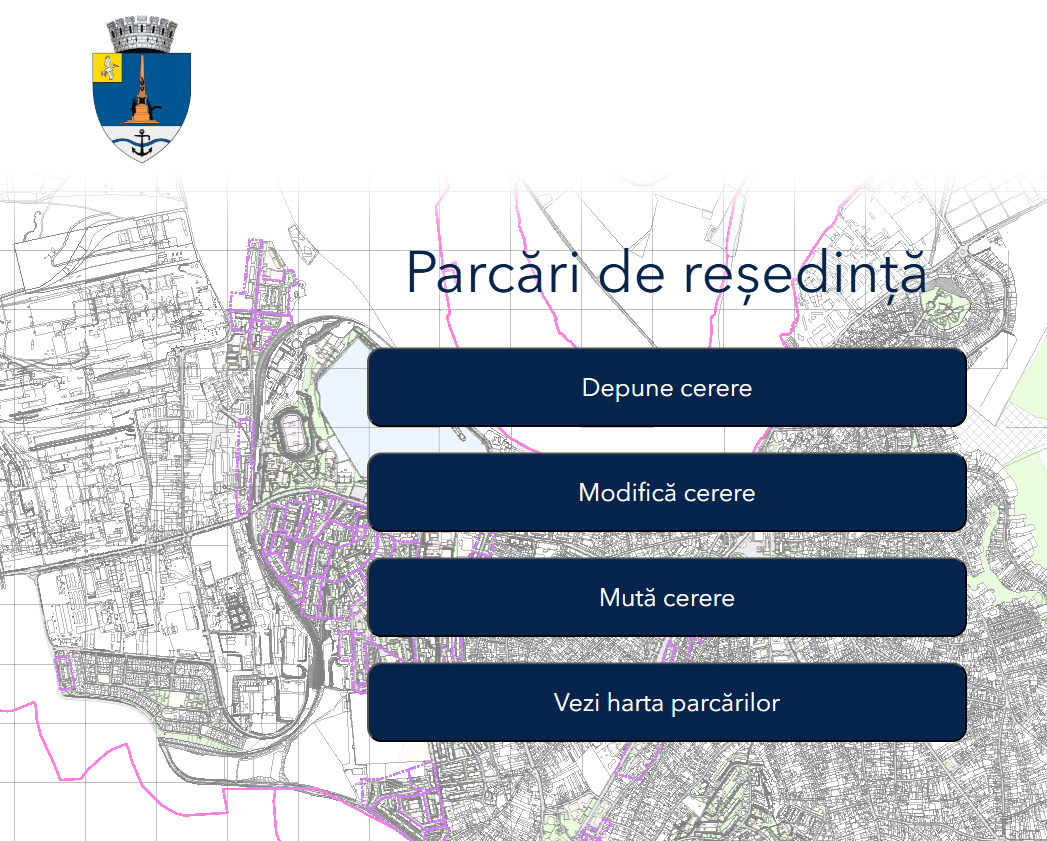 Parcări de reședință

Depune cerere

Modifică cerere

Mută cerere

Vezi harta parcărilor